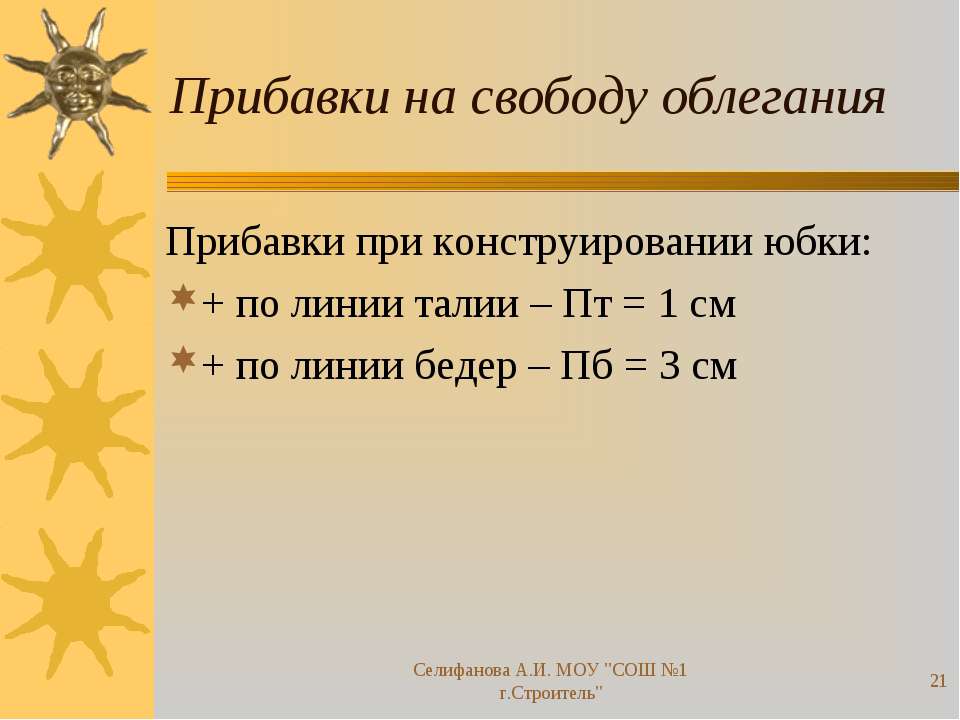 Прибавки на свободу облегания

Прибавки при конструировании юбки:

+ по линии талии – Пт = 1 см

+ по линии бедер – Пб = 3 см

Селифанова А.И. МОУ "СОШ №1 г.Строитель"

21